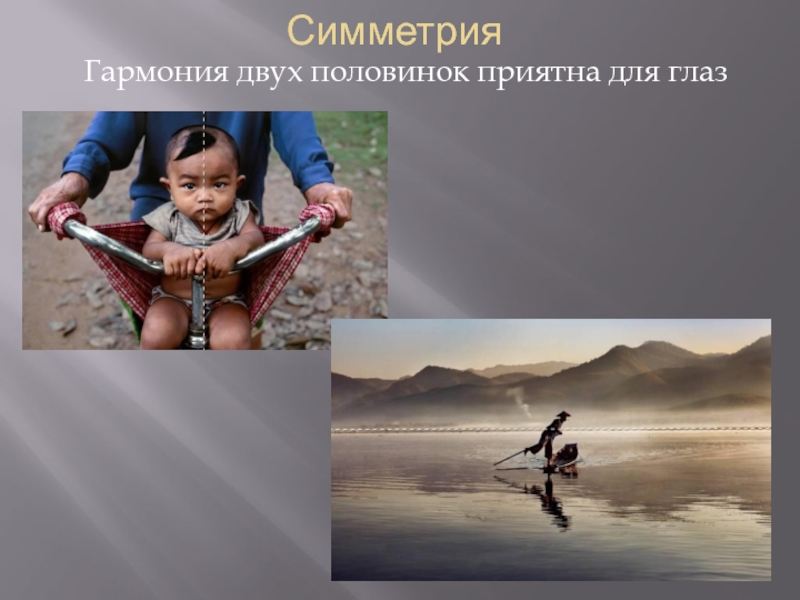 Симметрия
Гармония двух половинок приятна для глаз